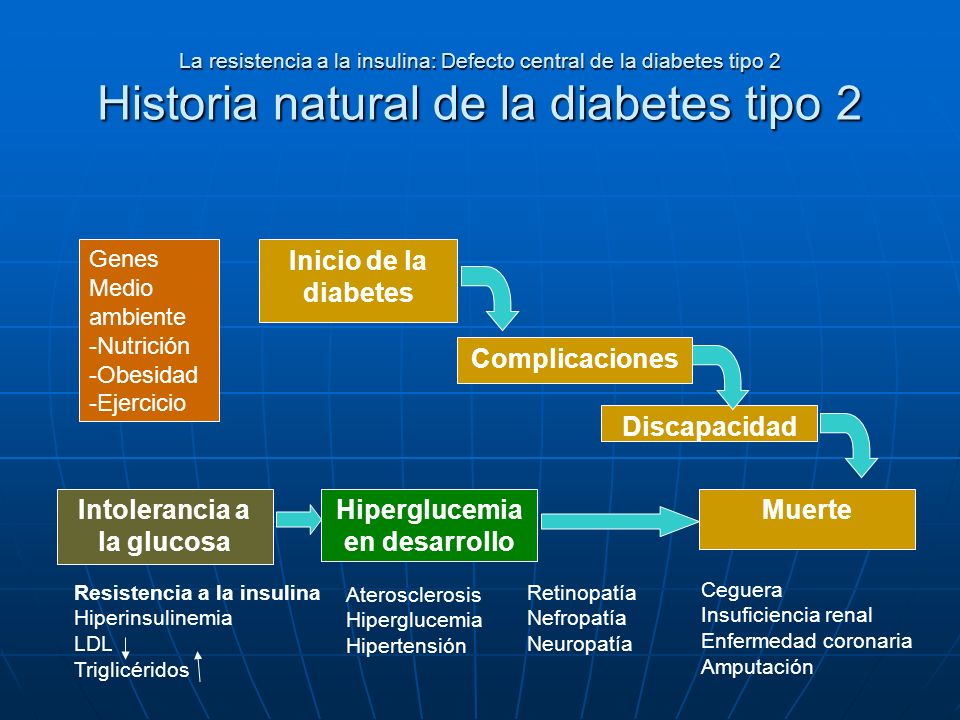 La resistencia a la insulina: Defecto central de la diabetes tipo 2
Historia natural de la diabetes tipo 2

Genes
Medio ambiente
-Nutrición
-Obesidad
-Ejercicio

Inicio de la diabetes

Complicaciones

Discapacidad

Intolerancia a la glucosa

Hiperglucemia en desarrollo

Muerte

Resistencia a la insulina
Hiperinsulinemia
LDL ↓
Triglicéridos ↑

Aterosclerosis
Hiperglucemia
Hipertensión

Retinopatía
Nefropatía
Neuropatía

Ceguera
Insuficiencia renal
Enfermedad coronaria
Amputación